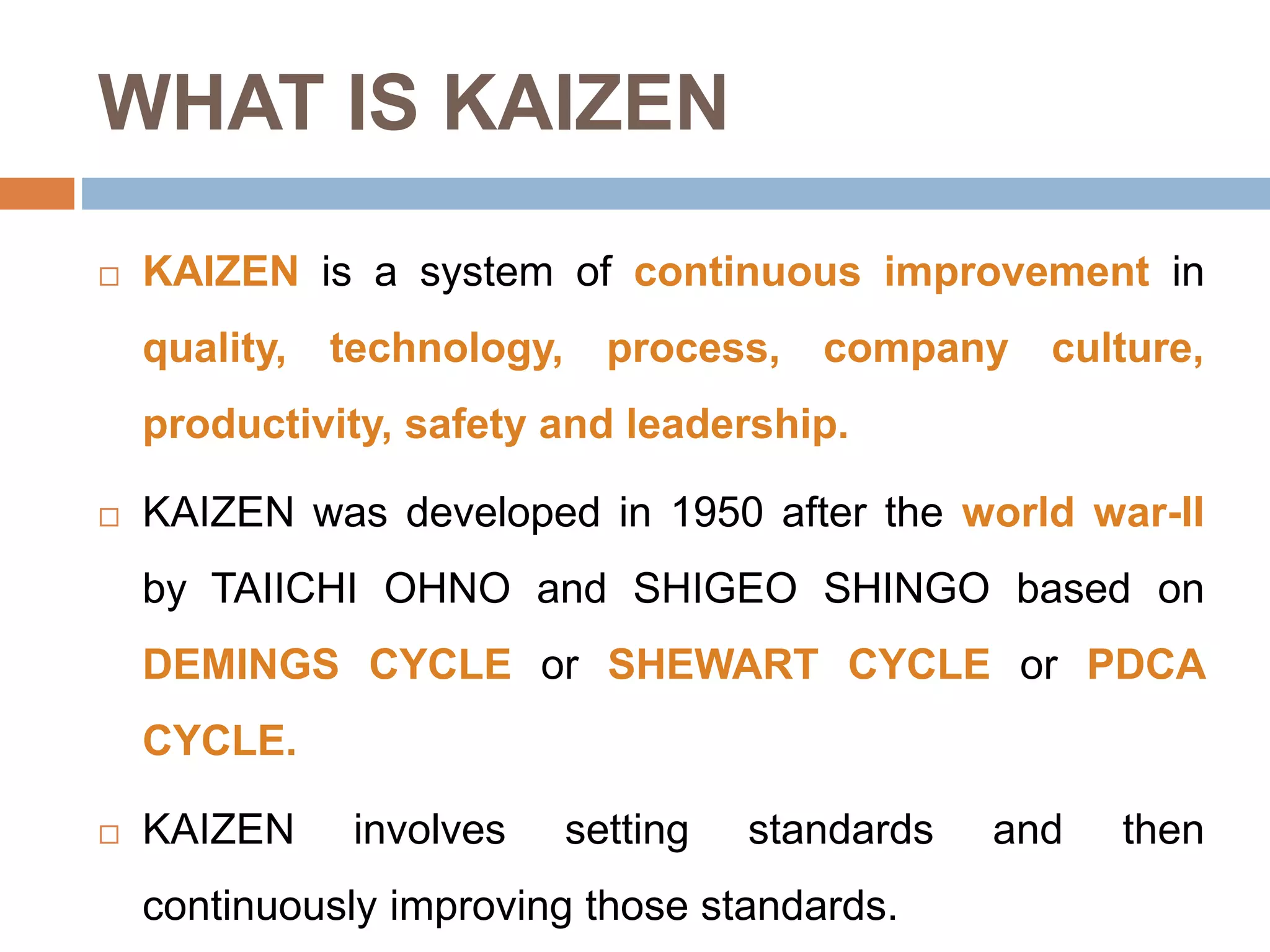 WHAT IS KAIZEN

□ KAIZEN is a system of continuous improvement in quality, technology, process, company culture, productivity, safety and leadership.

□ KAIZEN was developed in 1950 after the world war-II by TAIICHI OHNO and SHIGEO SHINGO based on DEMINGS CYCLE or SHEWART CYCLE or PDCA CYCLE.

□ KAIZEN involves setting standards and then continuously improving those standards.